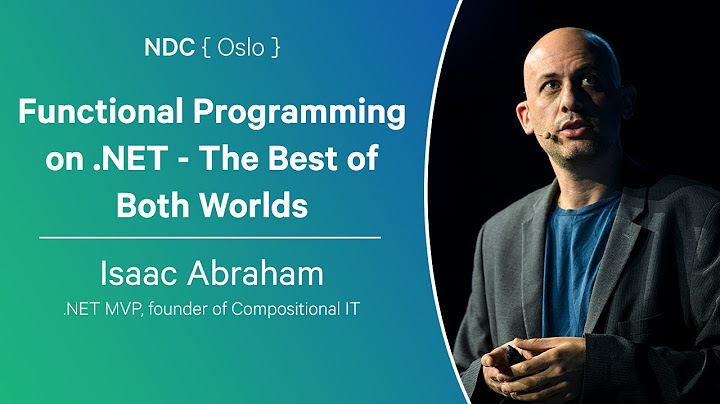 NDC { Oslo }

Functional Programming on .NET - The Best of Both Worlds

Isaac Abraham

.NET MVP, founder of Compositional IT